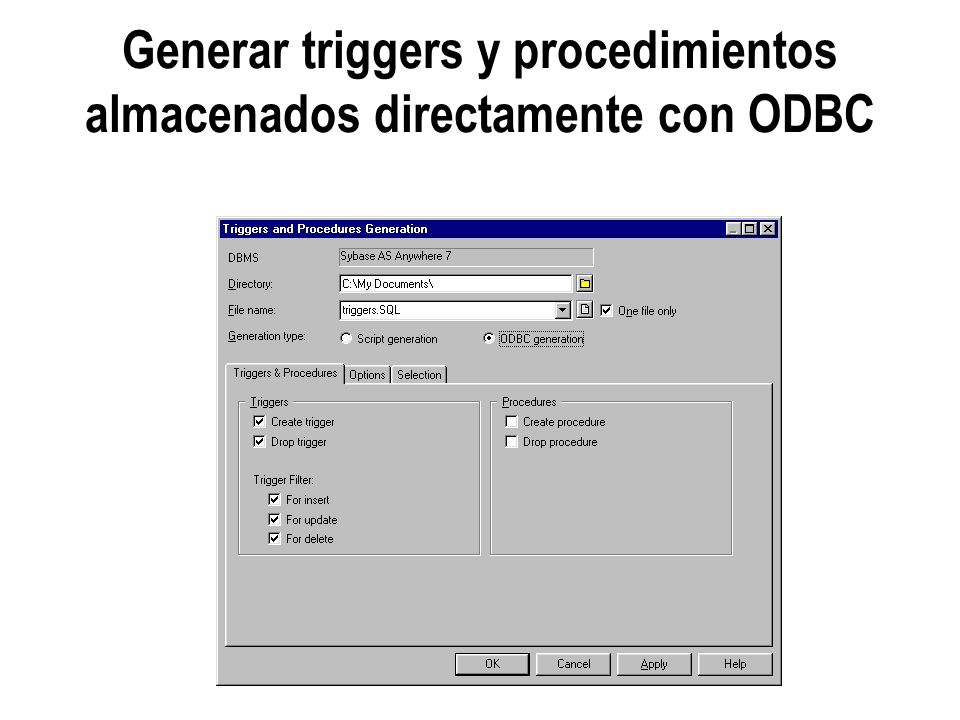 Generar triggers y procedimientos almacenados directamente con ODBC

Triggers and Procedures Generation

DBMS
Sybase AS Anywhere 7

Directory:
C:\My Documents\

File name:
triggers.SQL

One file only

Generation type:
Script generation
ODBC generation

Triggers & Procedures
Options
Selection

Triggers
Create trigger
Drop trigger

Trigger Filter:
For insert
For update
For delete

Procedures
Create procedure
Drop procedure

OK
Cancel
Apply
Help